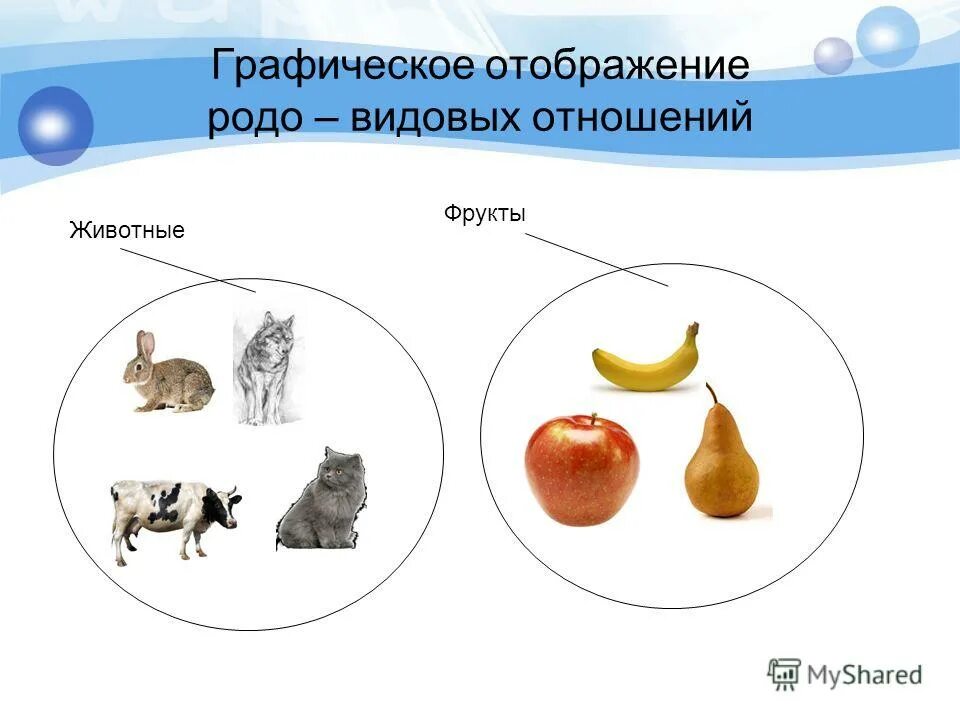 Графическое отображение родо – видовых отношений

Животные

Фрукты

MyShared